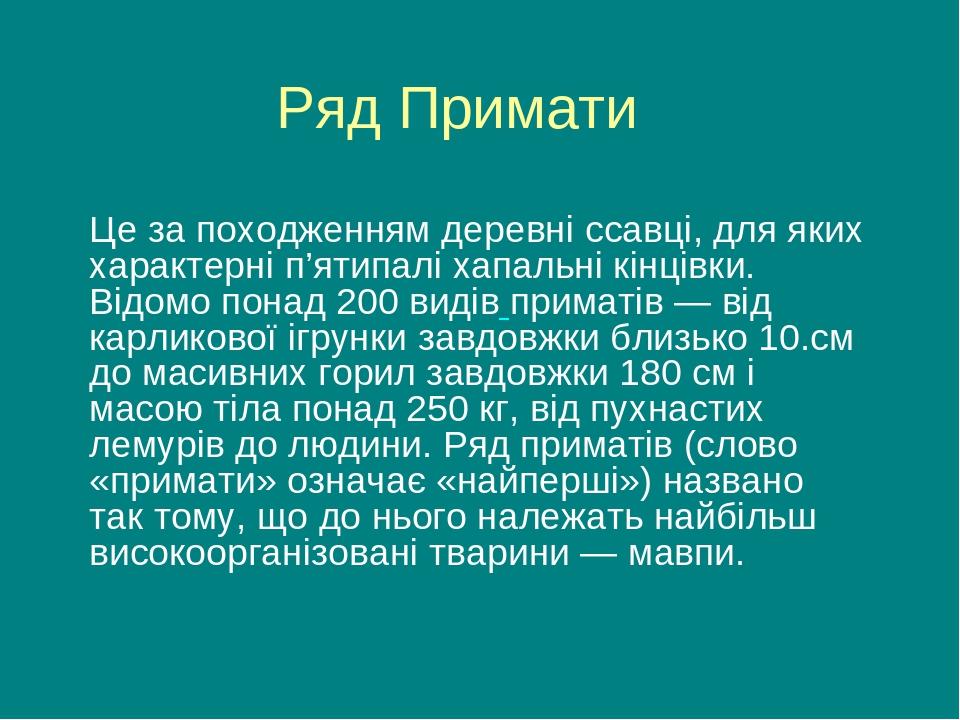 Ряд Примати

Це за походженням деревні ссавці, для яких характерні п’ятипалі хапальні кінцівки. Відомо понад 200 видів приматів — від карликової ігрунки завдовжки близько 10.см до масивних горил завдовжки 180 см і масою тіла понад 250 кг, від пухнастих лемурів до людини. Ряд приматів (слово «примати» означає «найперші») названо так тому, що до нього належать найбільш високоорганізовані тварини — мавпи.